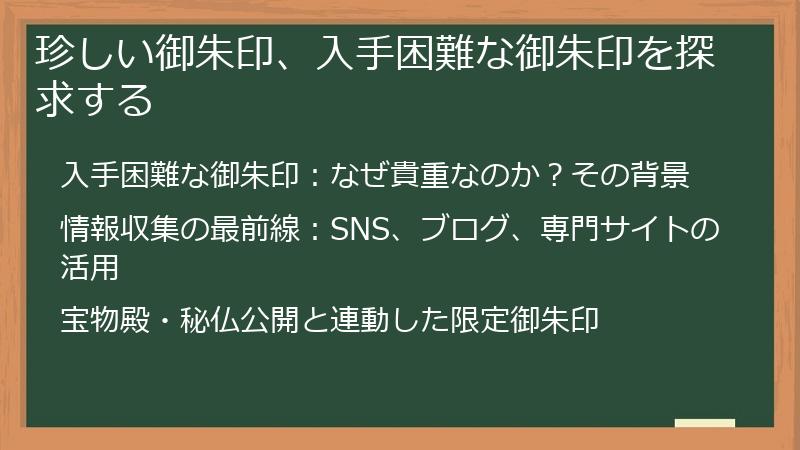 珍しい御朱印、入手困難な御朱印を探求する

入手困難な御朱印：なぜ貴重なのか？その背景

情報収集の最前線：SNS、ブログ、専門サイトの活用

宝物殿・秘仏公開と連動した限定御朱印